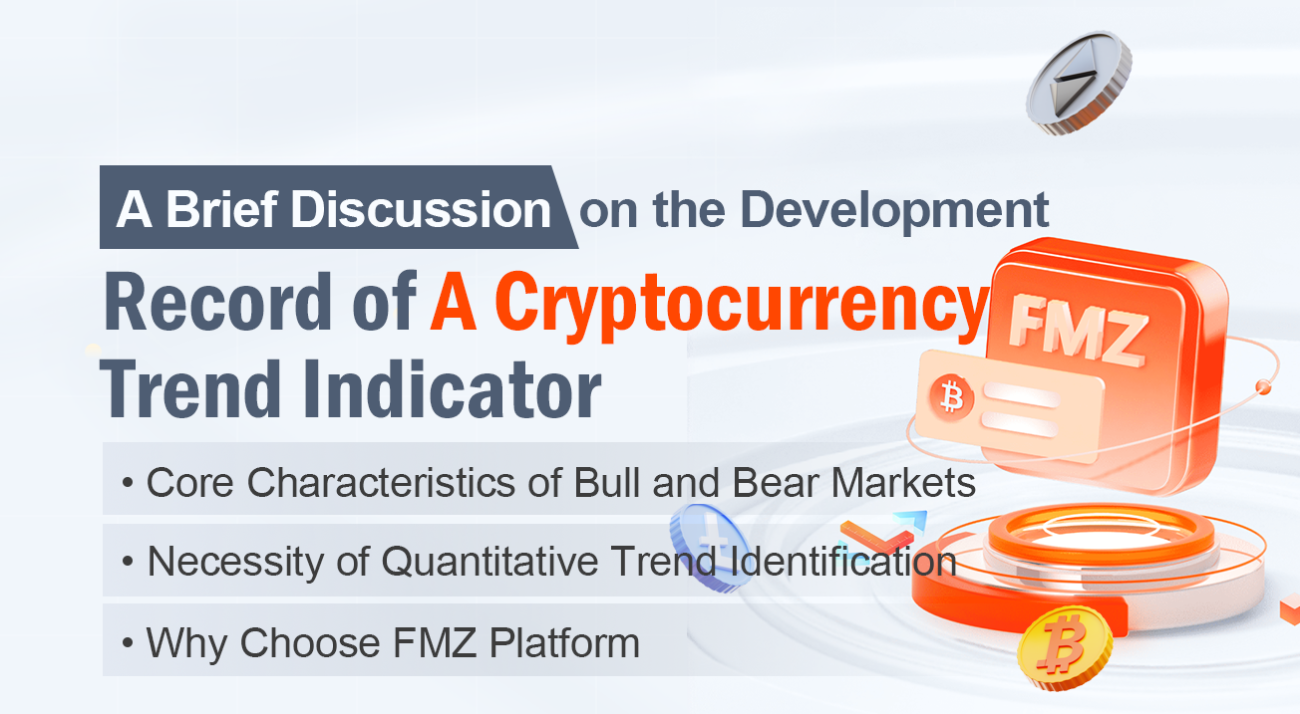 A Brief Discussion on the Development Record of A Cryptocurrency Trend Indicator

FMZ

• Core Characteristics of Bull and Bear Markets

• Necessity of Quantitative Trend Identification

• Why Choose FMZ Platform